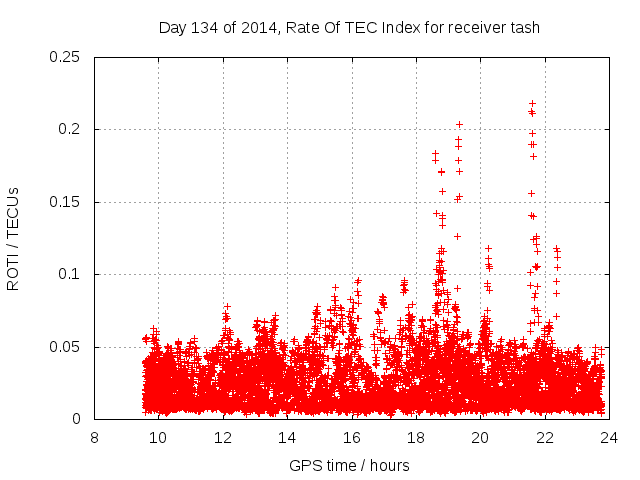 Day 134 of 2014, Rate Of TEC Index for receiver tash

ROTI / TECUs

0.25
0.2
0.15
0.1
0.05
0

8 10 12 14 16 18 20 22 24

GPS time / hours